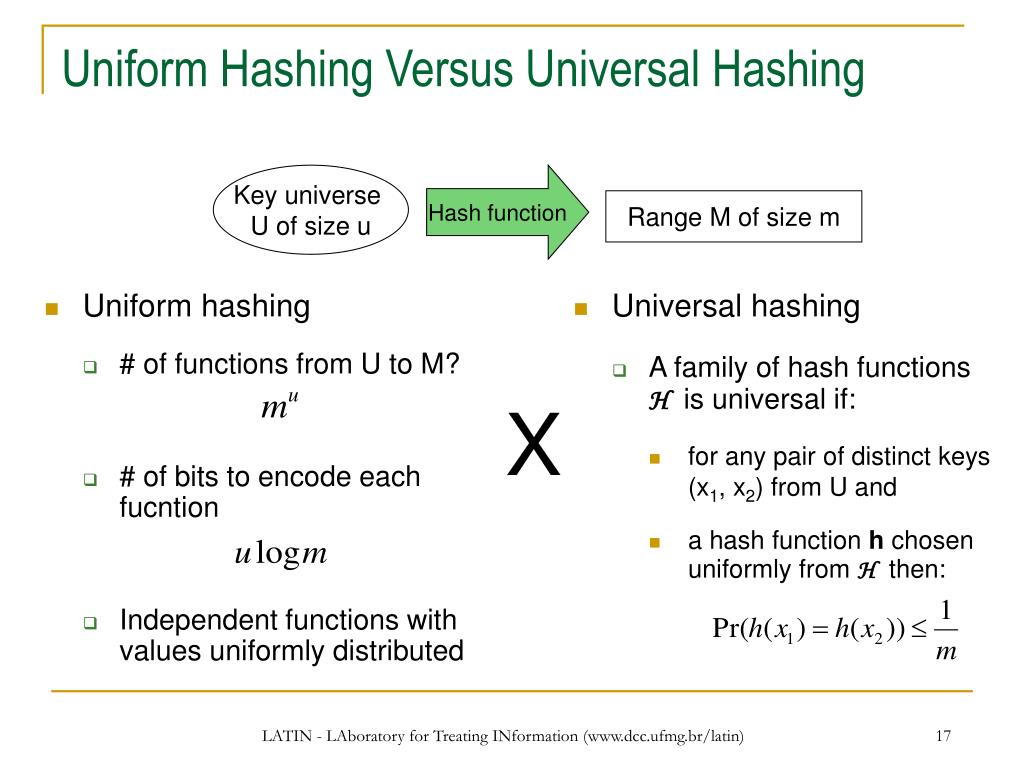 Uniform Hashing Versus Universal Hashing

Key universe U of size u

Hash function

Range M of size m

Uniform hashing

# of functions from U to M?

$m^u$

# of bits to encode each fucntion

$u \log m$

Independent functions with values uniformly distributed

X

Universal hashing

A family of hash functions $\mathcal{H}$ is universal if:

for any pair of distinct keys ($x_1$, $x_2$) from U and

a hash function **h** chosen uniformly from $\mathcal{H}$ then:

$\Pr(h(x_1) = h(x_2)) \leq \frac{1}{m}$

LATIN - LAboratory for Treating INformation (www.dcc.ufmg.br/latin)

17